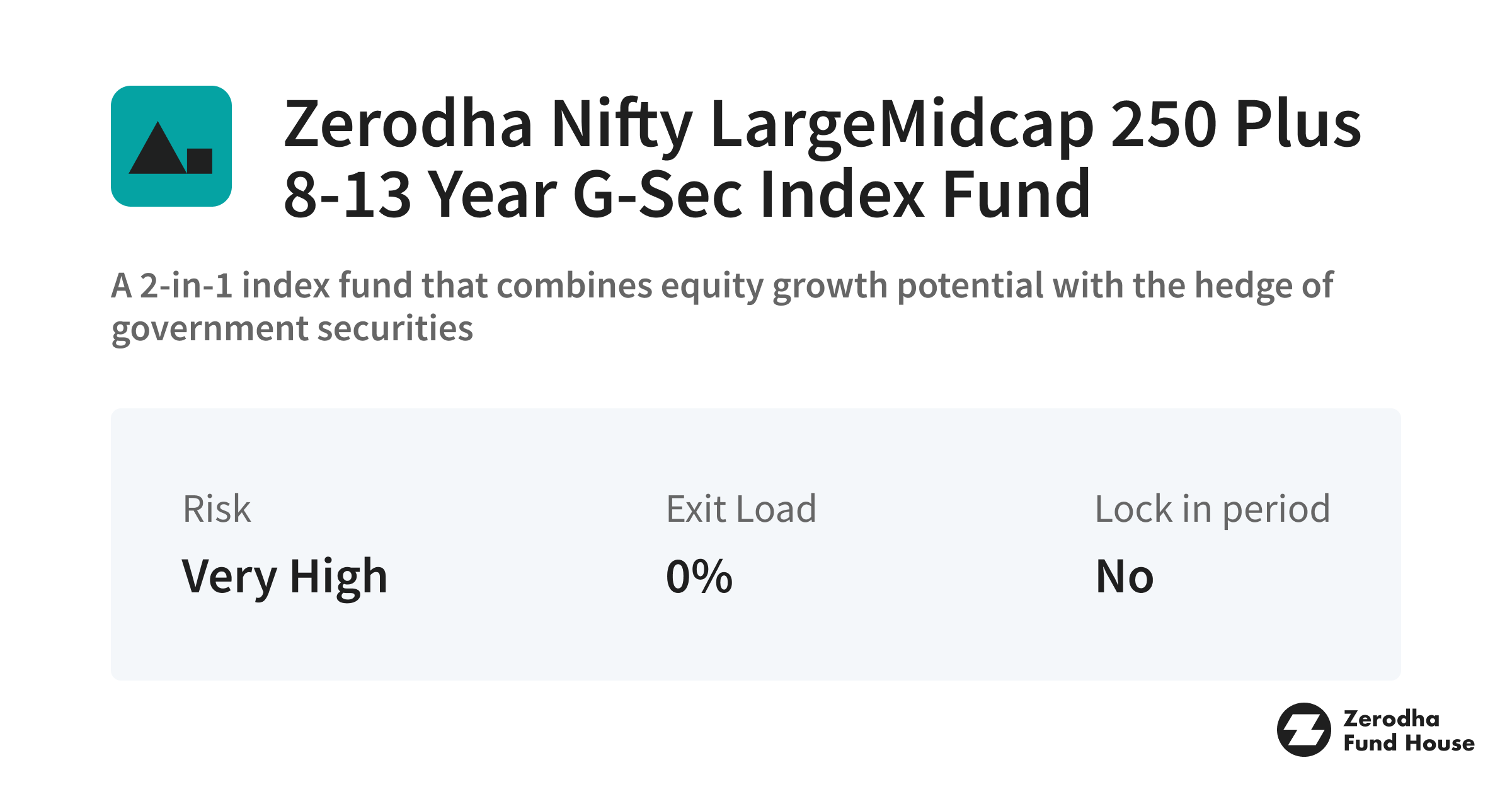 Zerodha Nifty LargeMidcap 250 Plus 8-13 Year G-Sec Index Fund

A 2-in-1 index fund that combines equity growth potential with the hedge of government securities

Risk
Very High

Exit Load
0%

Lock in period
No

Zerodha
Fund House